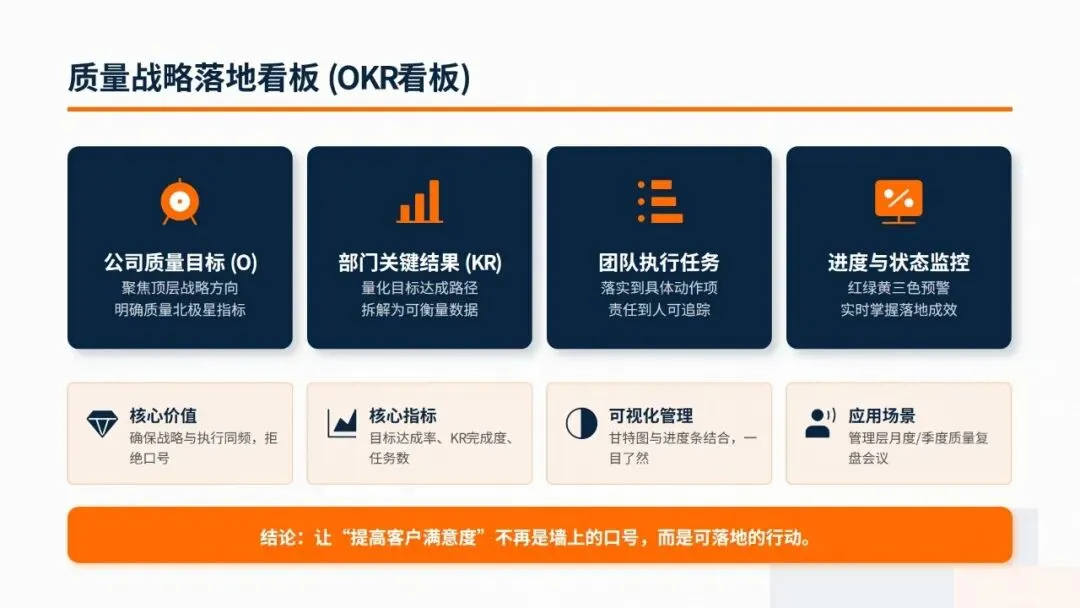 质量战略落地看板 (OKR看板)

公司质量目标 (O)
聚焦顶层战略方向
明确质量北极星指标

部门关键结果 (KR)
量化目标达成路径
拆解为可衡量数据

团队执行任务
落实到具体动作项
责任到人可追踪

进度与状态监控
红绿黄三色预警
实时掌握落地成效

核心价值
确保战略与执行同频，拒绝口号

核心指标
目标达成率、KR完成度、任务数

可视化管理
甘特图与进度条结合，一目了然

应用场景
管理层月度/季度质量复盘会议

结论：让“提高客户满意度”不再是墙上的口号，而是可落地的行动。